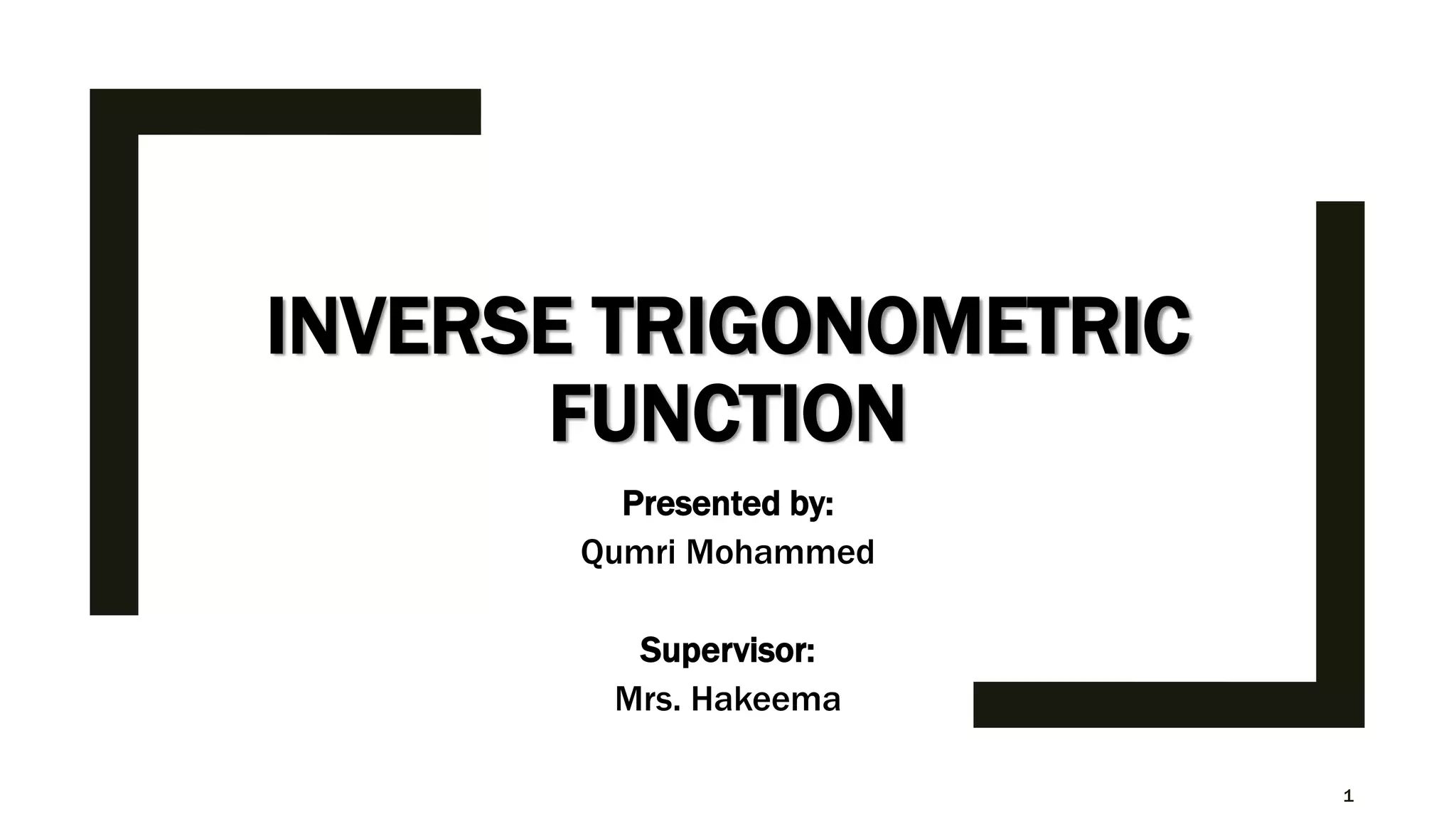 INVERSE TRIGONOMETRIC FUNCTION

Presented by:
Qumri Mohammed

Supervisor:
Mrs. Hakeema

1